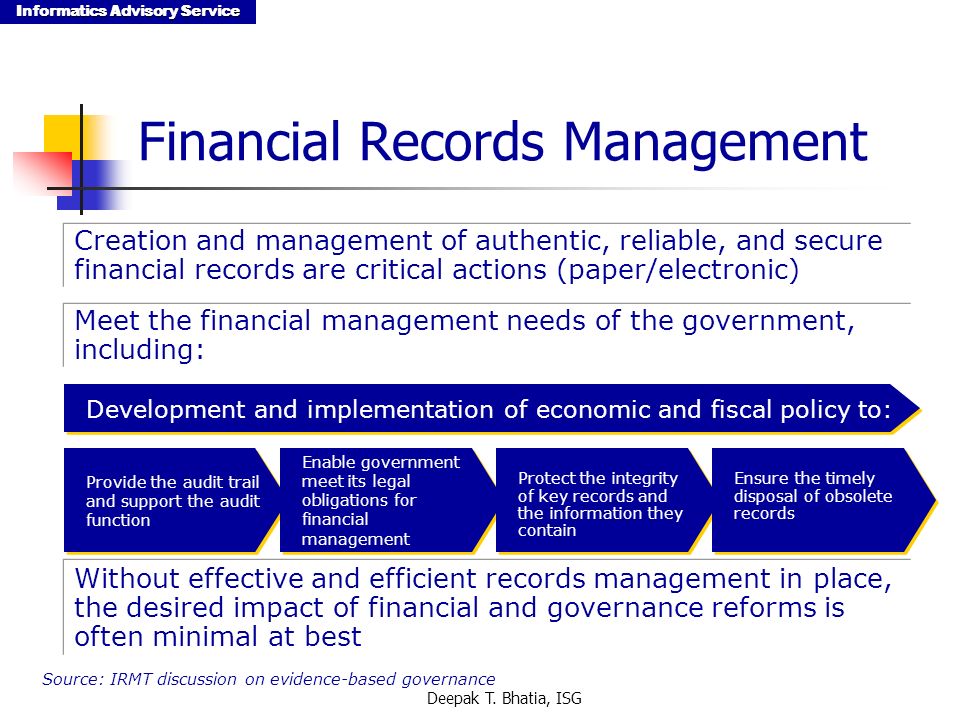 Informatics Advisory Service

Financial Records Management

Creation and management of authentic, reliable, and secure financial records are critical actions (paper/electronic)

Meet the financial management needs of the government, including:

Development and implementation of economic and fiscal policy to:

Provide the audit trail and support the audit function

Enable government meet its legal obligations for financial management

Protect the integrity of key records and the information they contain

Ensure the timely disposal of obsolete records

Without effective and efficient records management in place, the desired impact of financial and governance reforms is often minimal at best

Source: IRMT discussion on evidence-based governance

Deepak T. Bhatia, ISG